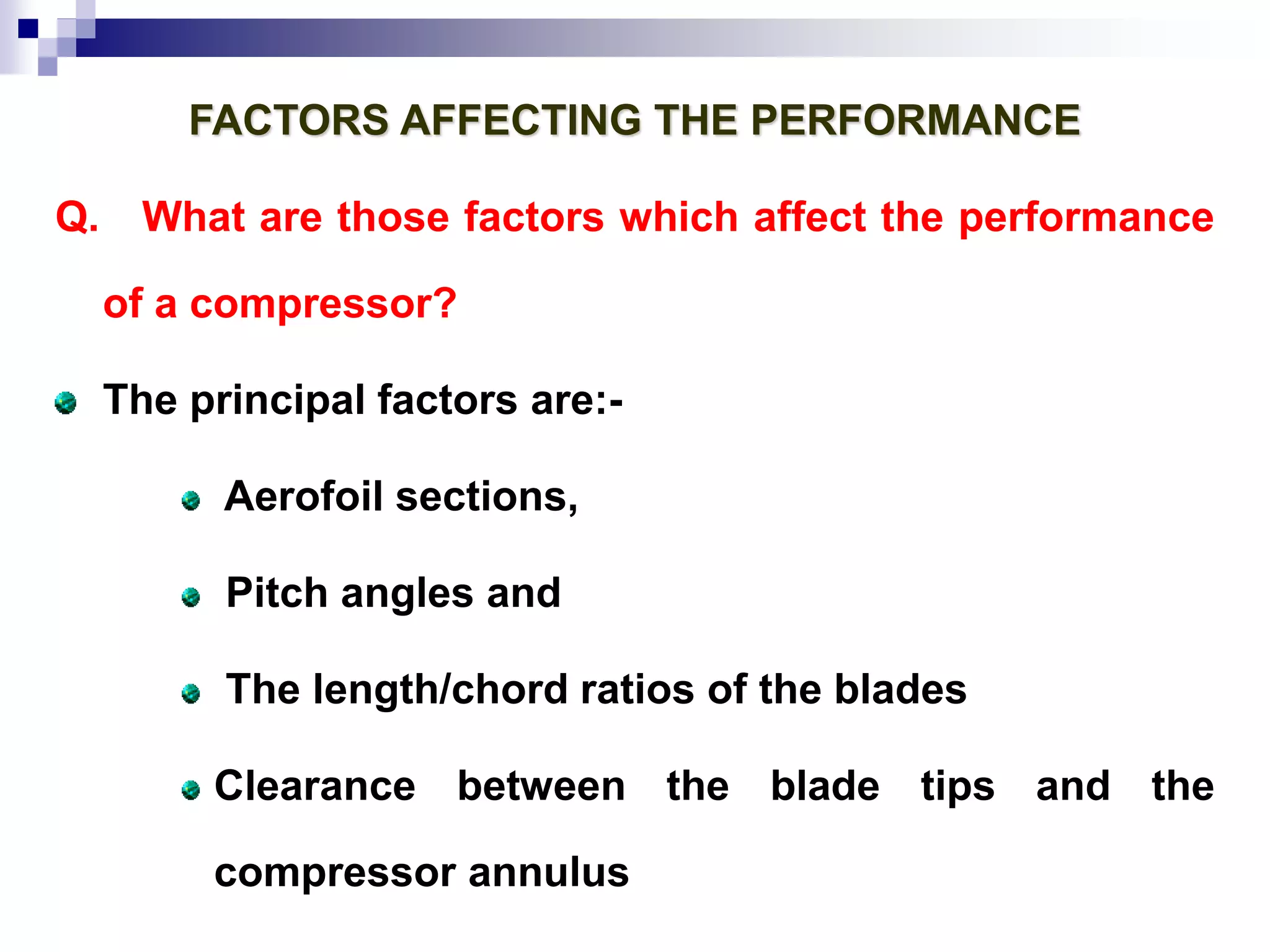 FACTORS AFFECTING THE PERFORMANCE

Q. What are those factors which affect the performance of a compressor?

The principal factors are:-

Aerofoil sections,

Pitch angles and

The length/chord ratios of the blades

Clearance between the blade tips and the compressor annulus